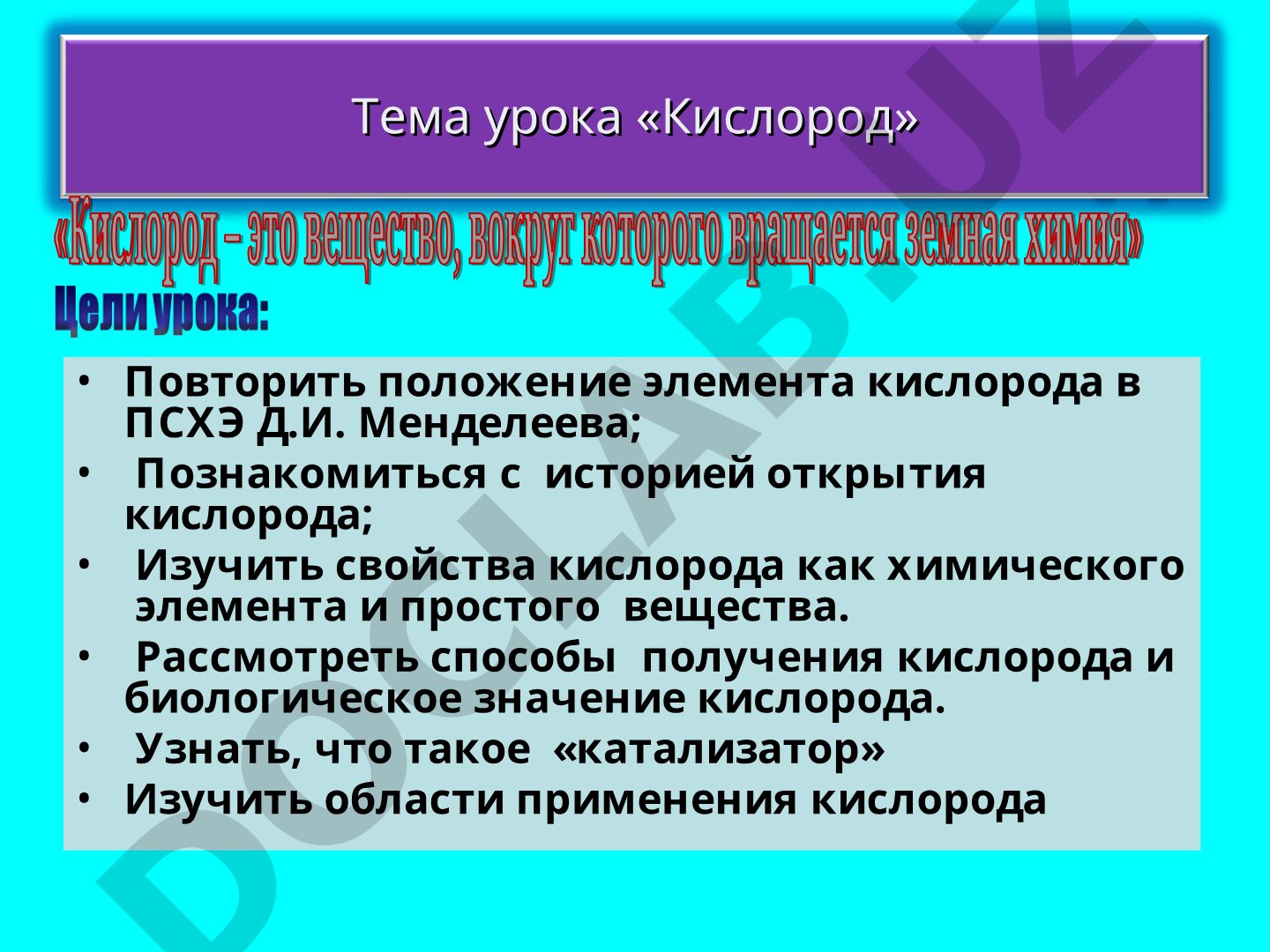 Тема урока «Кислород»

«Кислород – это вещество, вокруг которого вращается земная химия»

Цели урока:

• Повторить положение элемента кислорода в ПСХЭ Д.И. Менделеева;
• Познакомиться с историей открытия кислорода;
• Изучить свойства кислорода как химического элемента и простого вещества.
• Рассмотреть способы получения кислорода и биологическое значение кислорода.
• Узнать, что такое «катализатор»
• Изучить области применения кислорода

DOCLAB.UZ